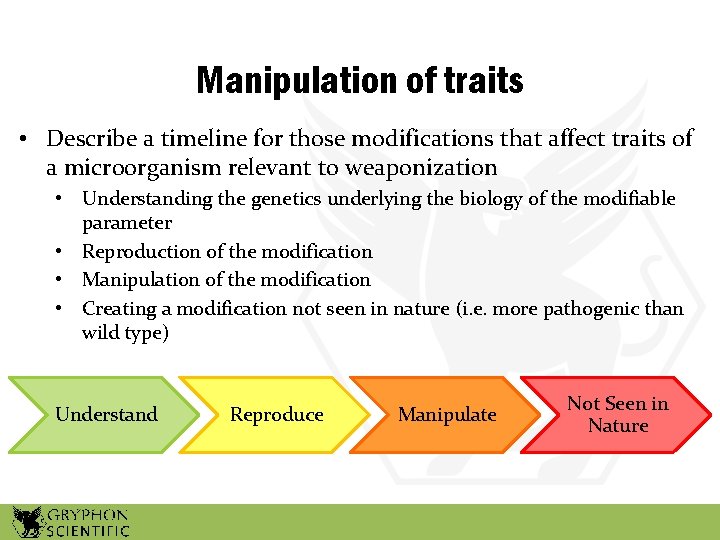 Manipulation of traits

• Describe a timeline for those modifications that affect traits of a microorganism relevant to weaponization
  • Understanding the genetics underlying the biology of the modifiable parameter
  • Reproduction of the modification
  • Manipulation of the modification
  • Creating a modification not seen in nature (i.e. more pathogenic than wild type)

Understand

Reproduce

Manipulate

Not Seen in Nature

GRYPHON SCIENTIFIC